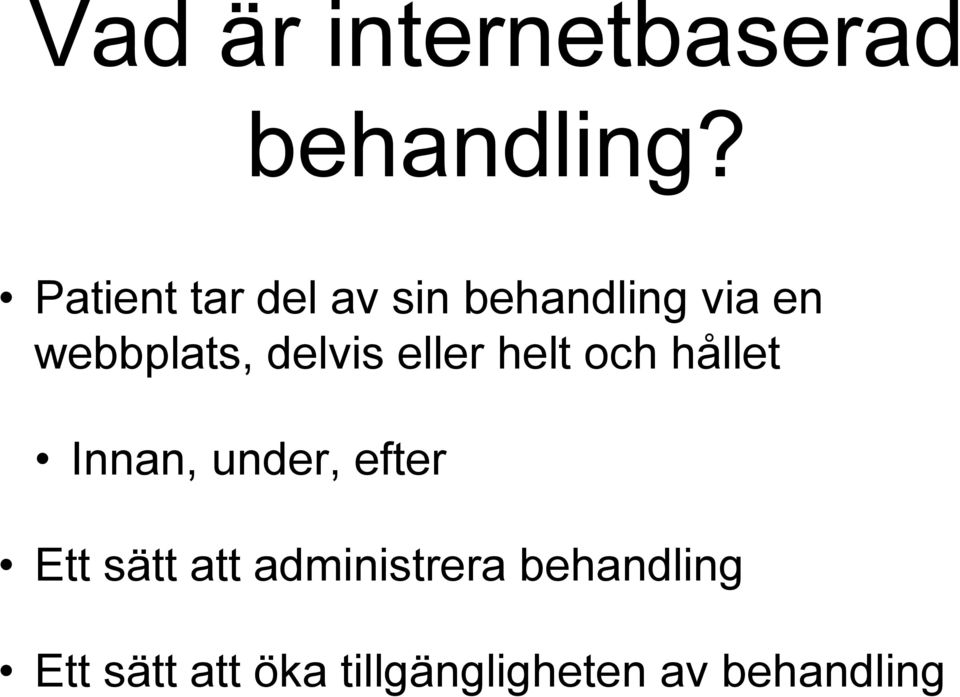 Vad är internetbaserad behandling?

• Patient tar del av sin behandling via en webbplats, delvis eller helt och hållet

• Innan, under, efter

• Ett sätt att administrera behandling

• Ett sätt att öka tillgängligheten av behandling